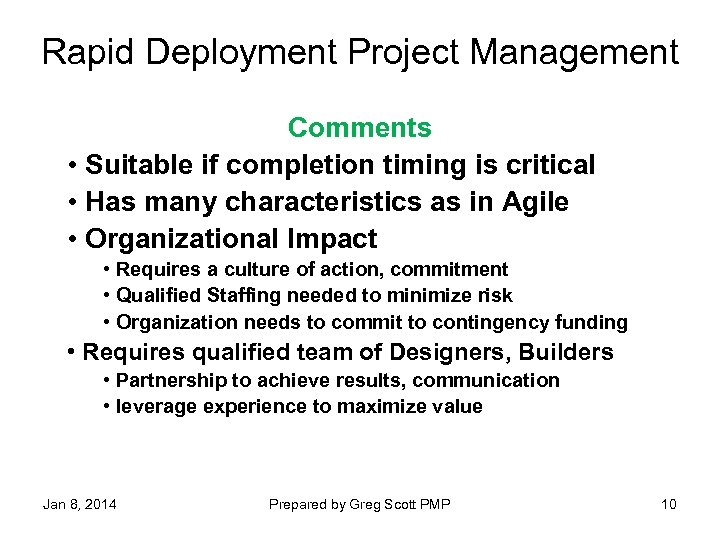 Rapid Deployment Project Management

Comments

• Suitable if completion timing is critical
• Has many characteristics as in Agile
• Organizational Impact
  • Requires a culture of action, commitment
  • Qualified Staffing needed to minimize risk
  • Organization needs to commit to contingency funding
• Requires qualified team of Designers, Builders
  • Partnership to achieve results, communication
  • leverage experience to maximize value

Jan 8, 2014
Prepared by Greg Scott PMP
10